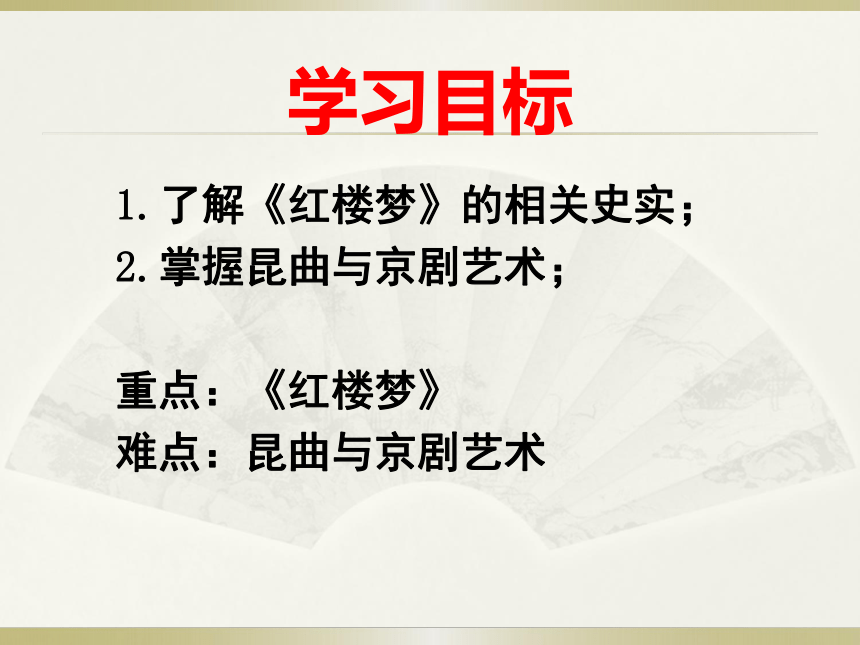 学习目标

1. 了解《红楼梦》的相关史实；
2. 掌握昆曲与京剧艺术；

重点：《红楼梦》
难点：昆曲与京剧艺术